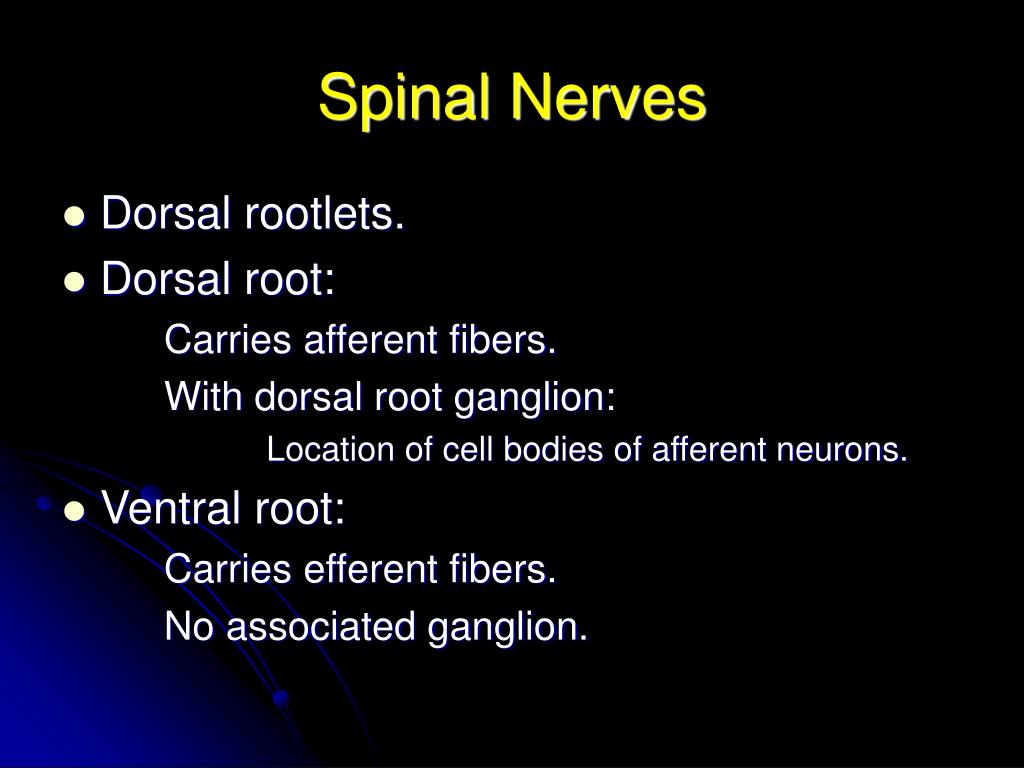 Spinal Nerves

- Dorsal rootlets.
- Dorsal root:

Carries afferent fibers.

With dorsal root ganglion:

Location of cell bodies of afferent neurons.

- Ventral root:

Carries efferent fibers.

No associated ganglion.